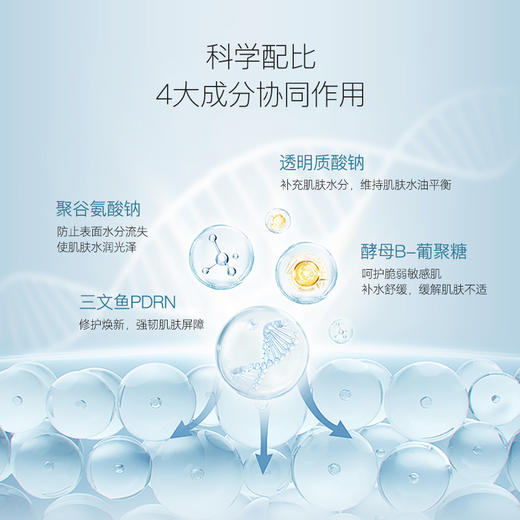 科学配比
4大成分协同作用

透明质酸钠
补充肌肤水分，维持肌肤水油平衡

聚谷氨酸钠
防止表面水分流失
使肌肤水润光泽

酵母B-葡聚糖
呵护脆弱敏感肌
补水舒缓，缓解肌肤不适

三文鱼PDRN
修护焕新，强韧肌肤屏障